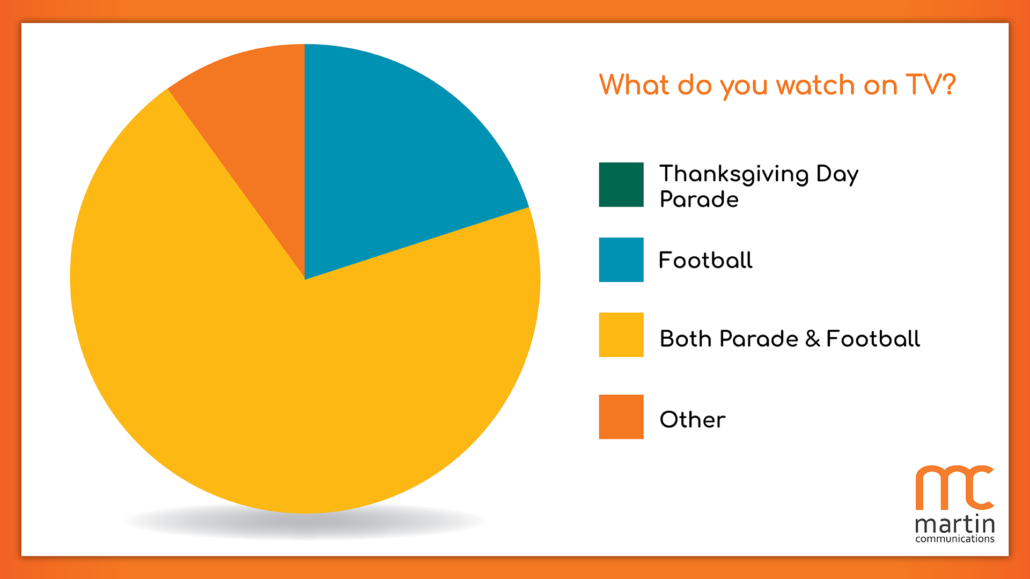 What do you watch on TV?

Thanksgiving Day Parade

Football

Both Parade & Football

Other

mc
martin
communications